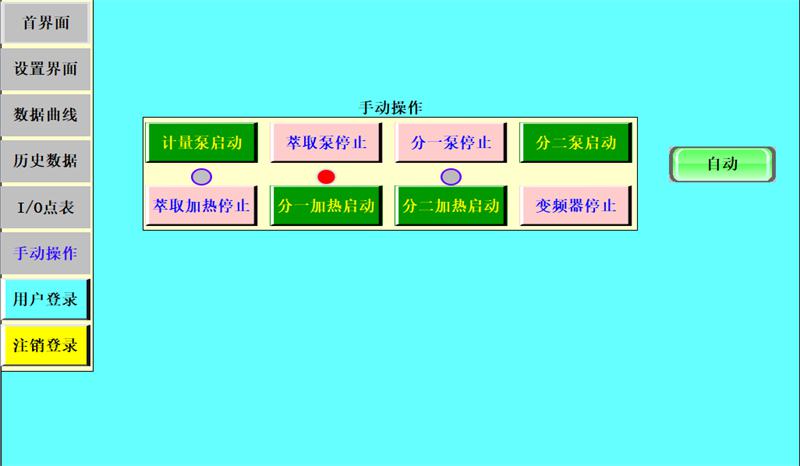 首界面

设置界面

数据曲线

历史数据

I/O点表

手动操作

用户登录

注销登录

手动操作

计量泵启动

萃取泵停止

分一泵停止

分二泵启动

萃取加热停止

分一加热启动

分二加热启动

变频器停止

自动